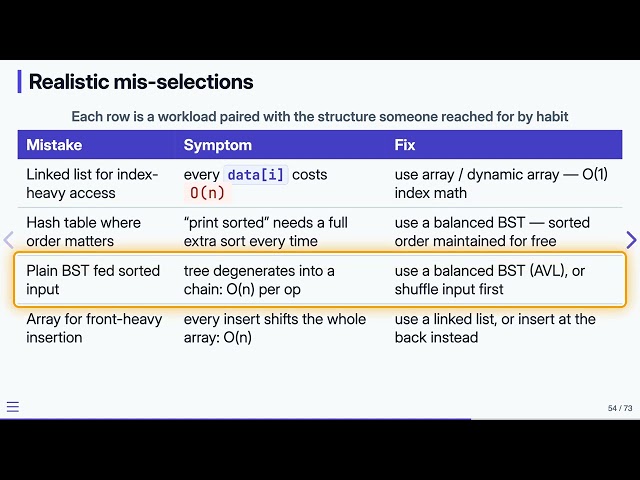 Realistic mis-selections

Each row is a workload paired with the structure someone reached for by habit

| Mistake | Symptom | Fix |
|---|---|---|
| Linked list for index-heavy access | every data[i] costs O(n) | use array / dynamic array — O(1) index math |
| Hash table where order matters | "print sorted" needs a full extra sort every time | use a balanced BST — sorted order maintained for free |
| Plain BST fed sorted input | tree degenerates into a chain: O(n) per op | use a balanced BST (AVL), or shuffle input first |
| Array for front-heavy insertion | every insert shifts the whole array: O(n) | use a linked list, or insert at the back instead |

54 / 73